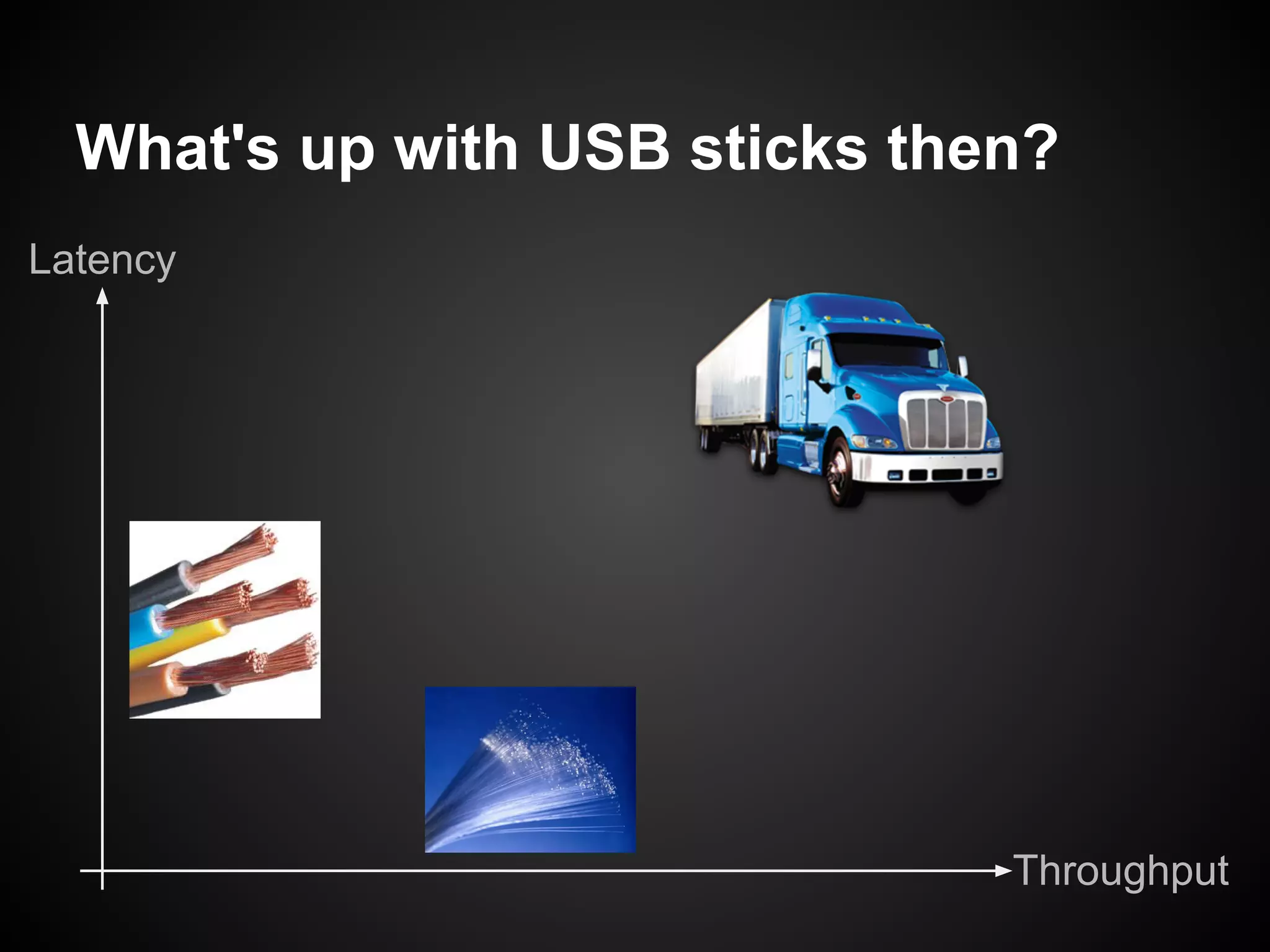 What's up with USB sticks then?

Latency

Throughput